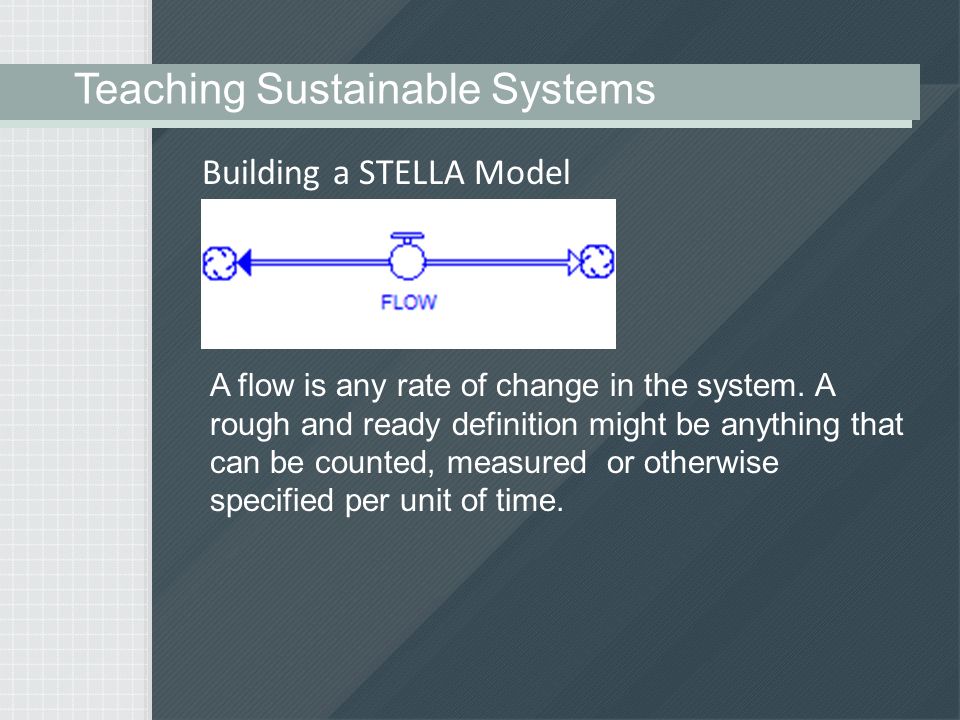 Teaching Sustainable Systems

Building a STELLA Model

FLOW

A flow is any rate of change in the system. A rough and ready definition might be anything that can be counted, measured or otherwise specified per unit of time.